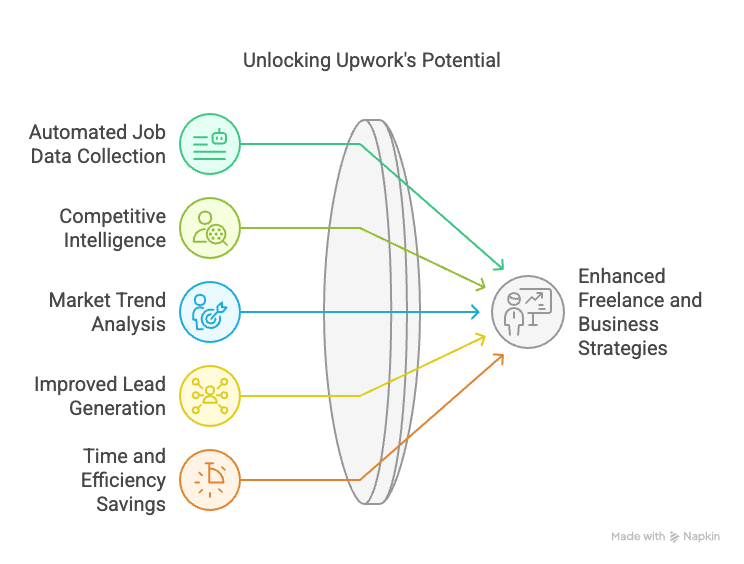 Unlocking Upwork's Potential

Automated Job Data Collection

Competitive Intelligence

Market Trend Analysis

Improved Lead Generation

Time and Efficiency Savings

Enhanced Freelance and Business Strategies

Made with Napkin